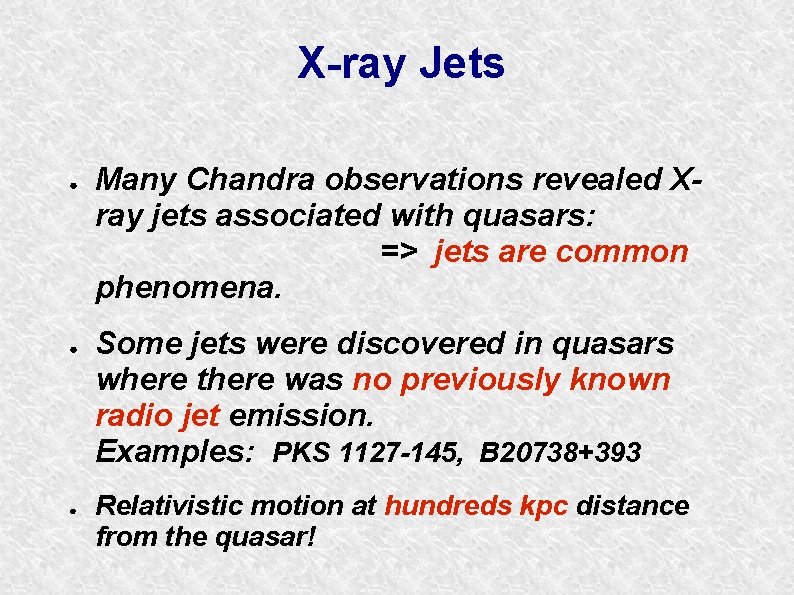 X-ray Jets

• Many Chandra observations revealed X-ray jets associated with quasars: => jets are common phenomena.

• Some jets were discovered in quasars where there was no previously known radio jet emission.
Examples: PKS 1127-145, B20738+393

• Relativistic motion at hundreds kpc distance from the quasar!